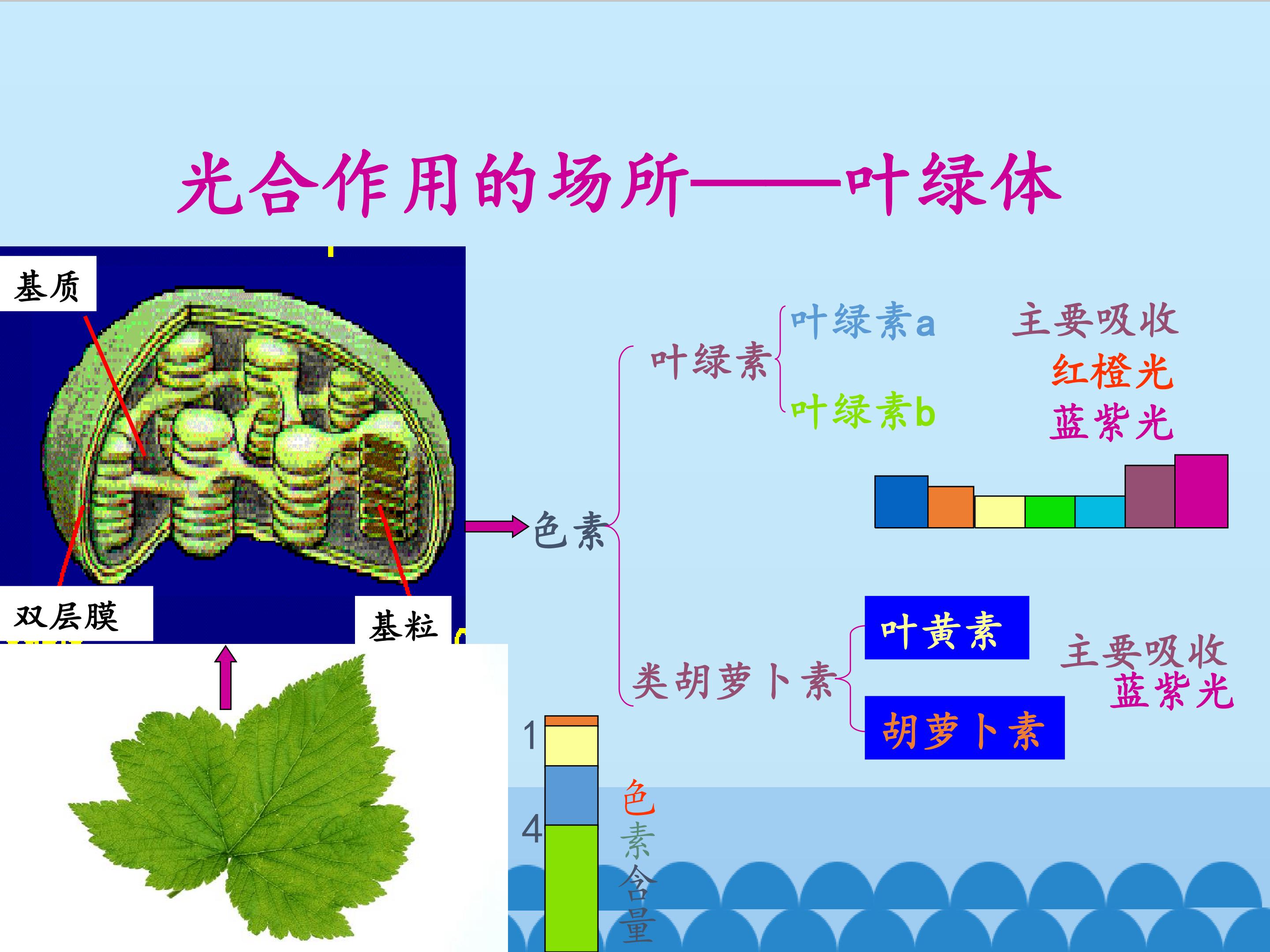 光合作用的场所——叶绿体

基质

双层膜

基粒

色素

叶绿素

叶绿素a

叶绿素b

主要吸收
红橙光
蓝紫光

类胡萝卜素

叶黄素

胡萝卜素

主要吸收
蓝紫光

1

4

色素含量